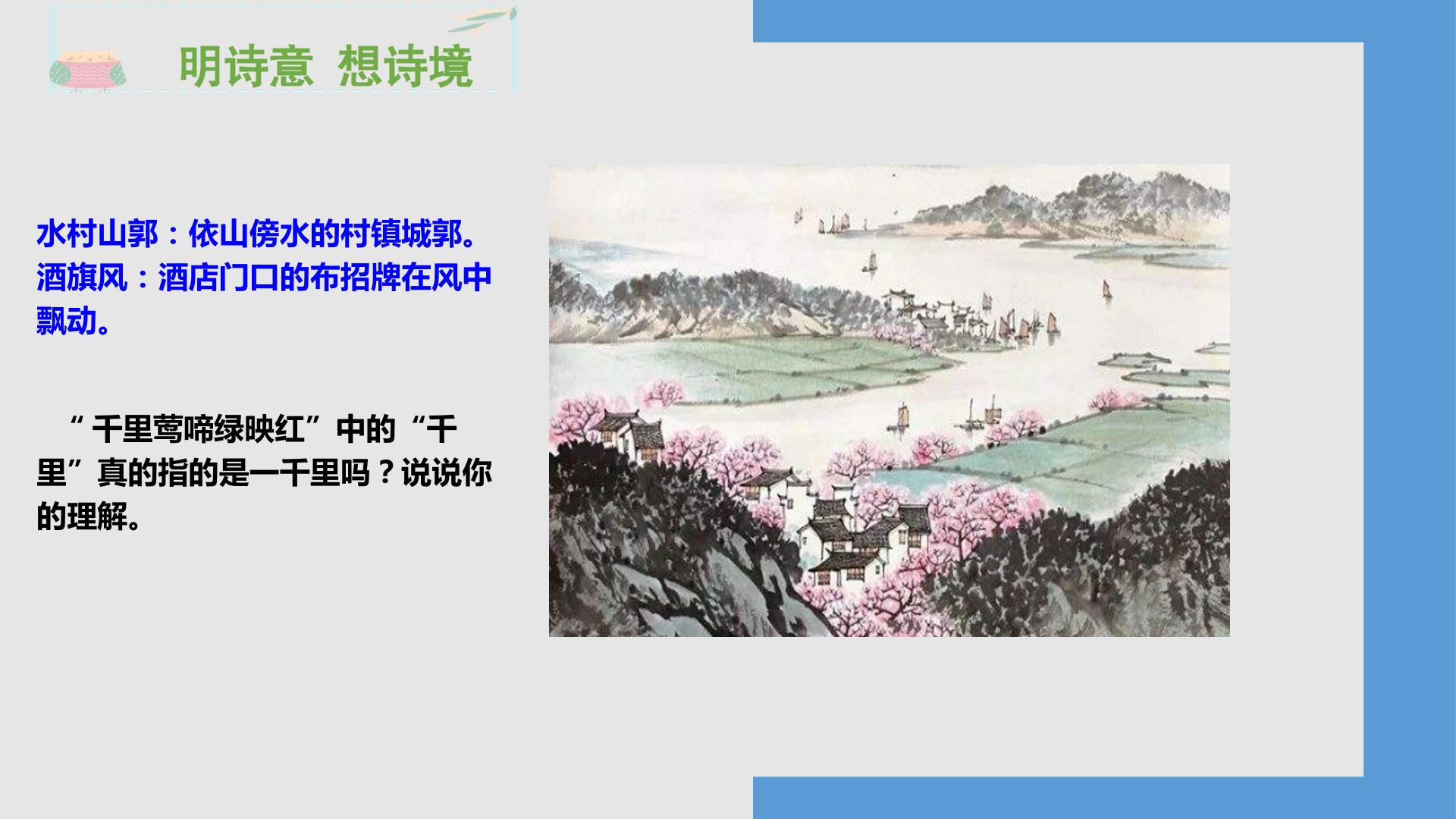 明诗意 想诗境

水村山郭：依山傍水的村镇城郭。
酒旗风：酒店门口的布招牌在风中飘动。

“千里莺啼绿映红”中的“千里”真的指的是一千里吗？说说你的理解。